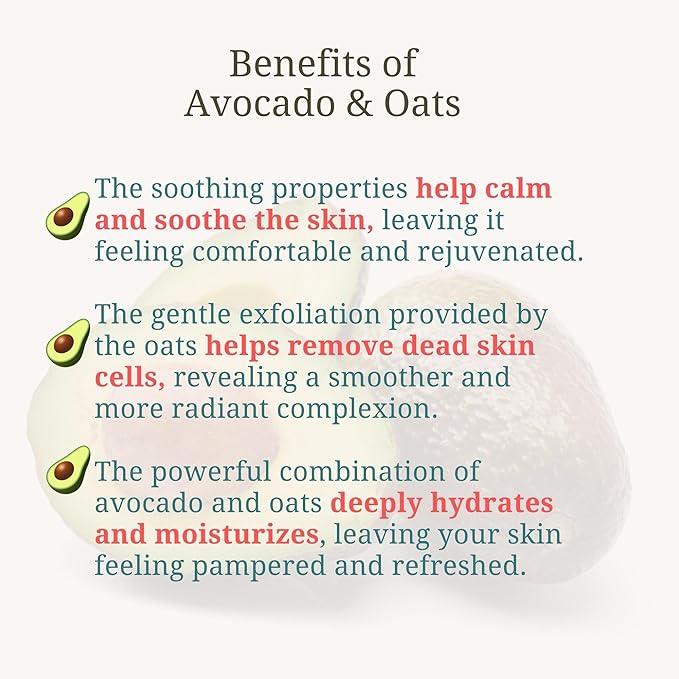 Benefits of Avocado & Oats

The soothing properties help calm and soothe the skin, leaving it feeling comfortable and rejuvenated.

The gentle exfoliation provided by the oats helps remove dead skin cells, revealing a smoother and more radiant complexion.

The powerful combination of avocado and oats deeply hydrates and moisturizes, leaving your skin feeling pampered and refreshed.